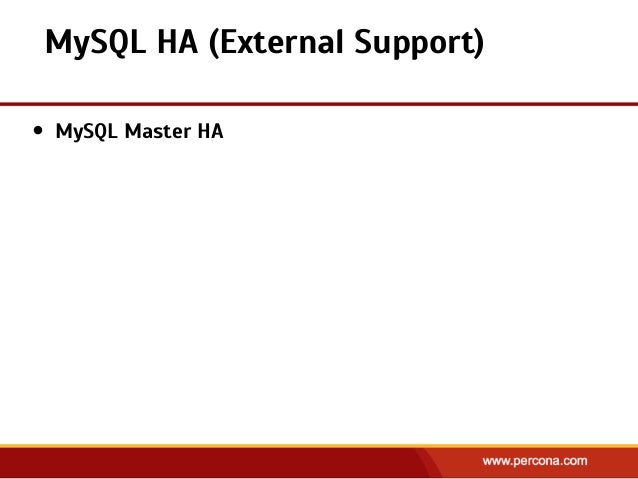 MySQL HA (External Support)

• MySQL Master HA

www.percona.com